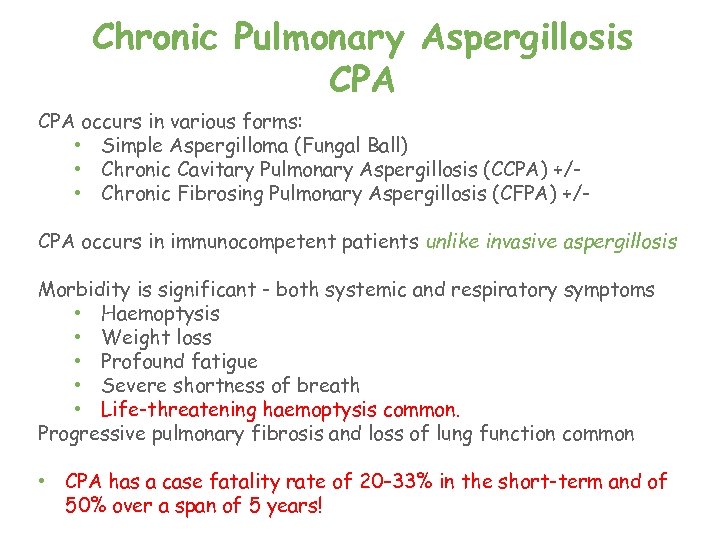 Chronic Pulmonary Aspergillosis
CPA

CPA occurs in various forms:
• Simple Aspergilloma (Fungal Ball)
• Chronic Cavitary Pulmonary Aspergillosis (CCPA) +/-
• Chronic Fibrosing Pulmonary Aspergillosis (CFPA) +/-

CPA occurs in immunocompetent patients unlike invasive aspergillosis

Morbidity is significant - both systemic and respiratory symptoms
• Haemoptysis
• Weight loss
• Profound fatigue
• Severe shortness of breath
• Life-threatening haemoptysis common.
Progressive pulmonary fibrosis and loss of lung function common

• CPA has a case fatality rate of 20–33% in the short-term and of 50% over a span of 5 years!